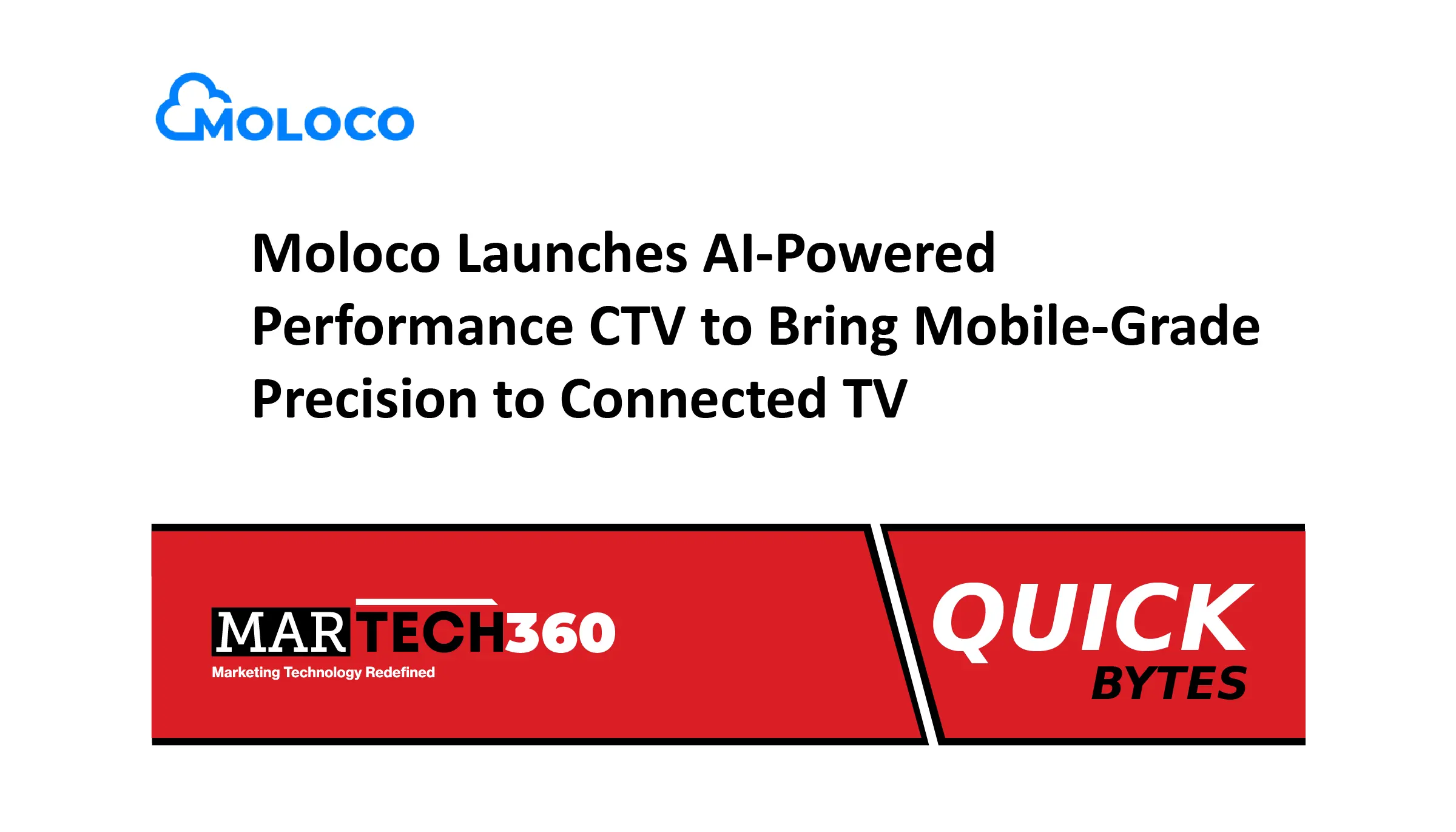 MOLOCO

Moloco Launches AI-Powered Performance CTV to Bring Mobile-Grade Precision to Connected TV

MARTECH360
Marketing Technology Redefined

QUICK
BYTES